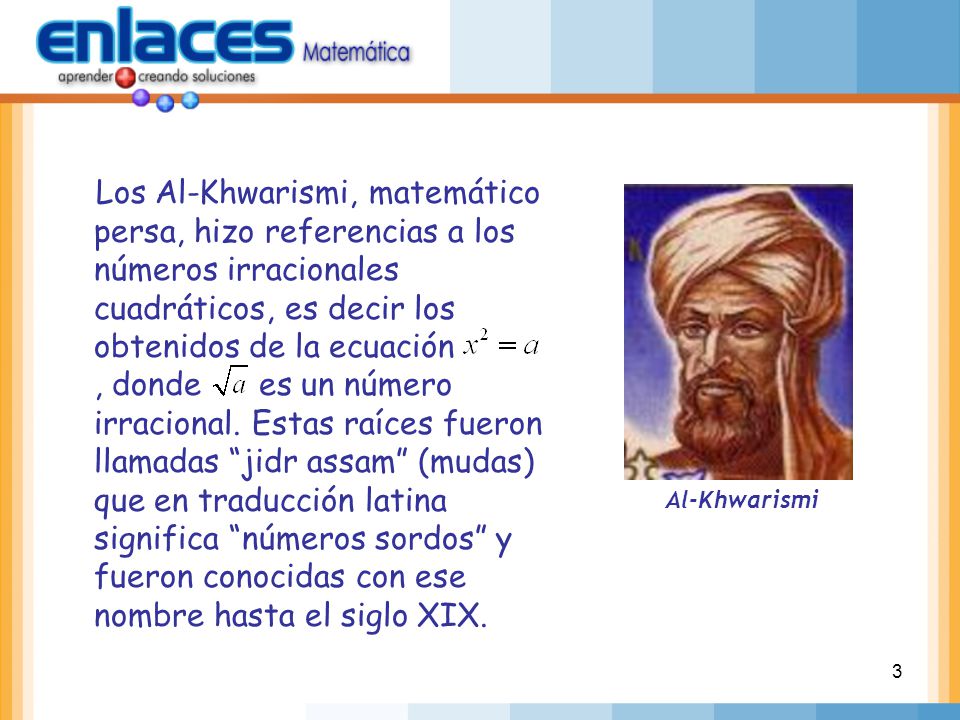 enlaces Matemática
aprender creando soluciones

Los Al-Khwarismi, matemático persa, hizo referencias a los números irracionales cuadráticos, es decir los obtenidos de la ecuación $x^2 = a$ , donde $\sqrt{a}$ es un número irracional. Estas raíces fueron llamadas “jidr assam” (mudas) que en traducción latina significa “números sordos” y fueron conocidas con ese nombre hasta el siglo XIX.

Al-Khwarismi

3